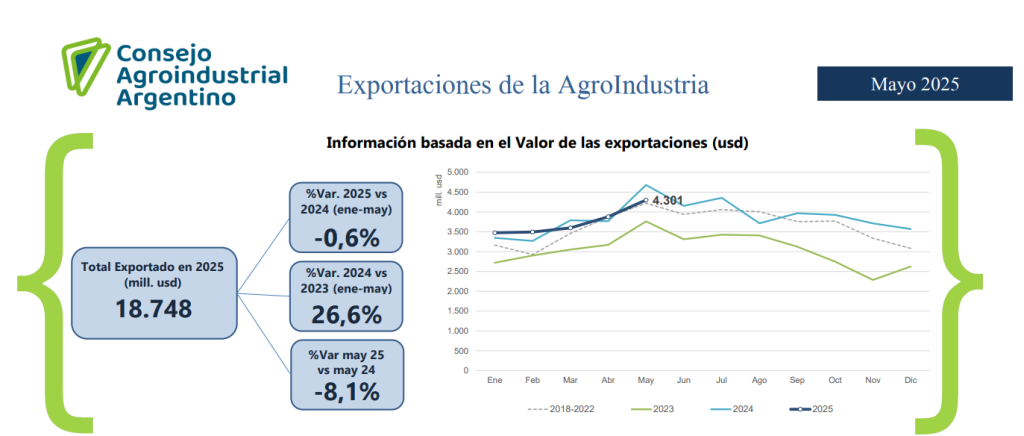 Consejo Agroindustrial Argentino

Exportaciones de la AgroIndustria

Mayo 2025

Información basada en el Valor de las exportaciones (usd)

Total Exportado en 2025 (mill. usd)
18.748

%Var. 2025 vs 2024 (ene-may)
-0,6%

%Var. 2024 vs 2023 (ene-may)
26,6%

%Var may 25 vs may 24
-8,1%

mill. usd

5.000
4.500
4.000
3.500
3.000
2.500
2.000
1.500
1.000
500
0

4.301

Ene Feb Mar Abr May Jun Jul Ago Sep Oct Nov Dic

2018-2022 2023 2024 2025